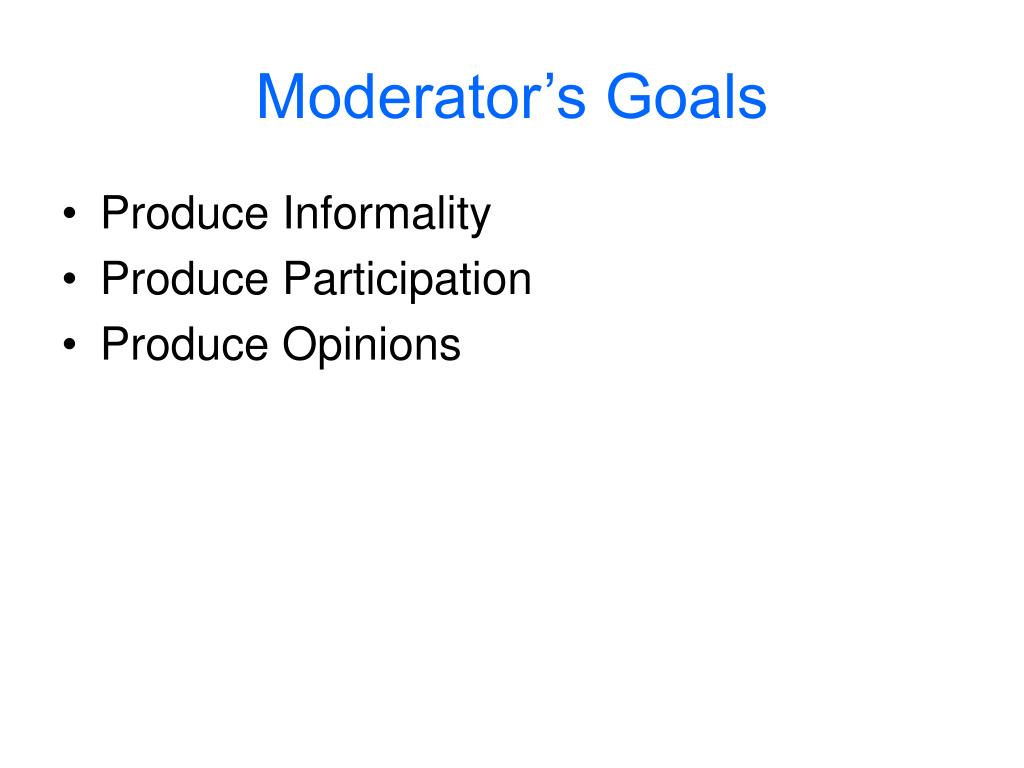 Moderator’s Goals

• Produce Informality
• Produce Participation
• Produce Opinions